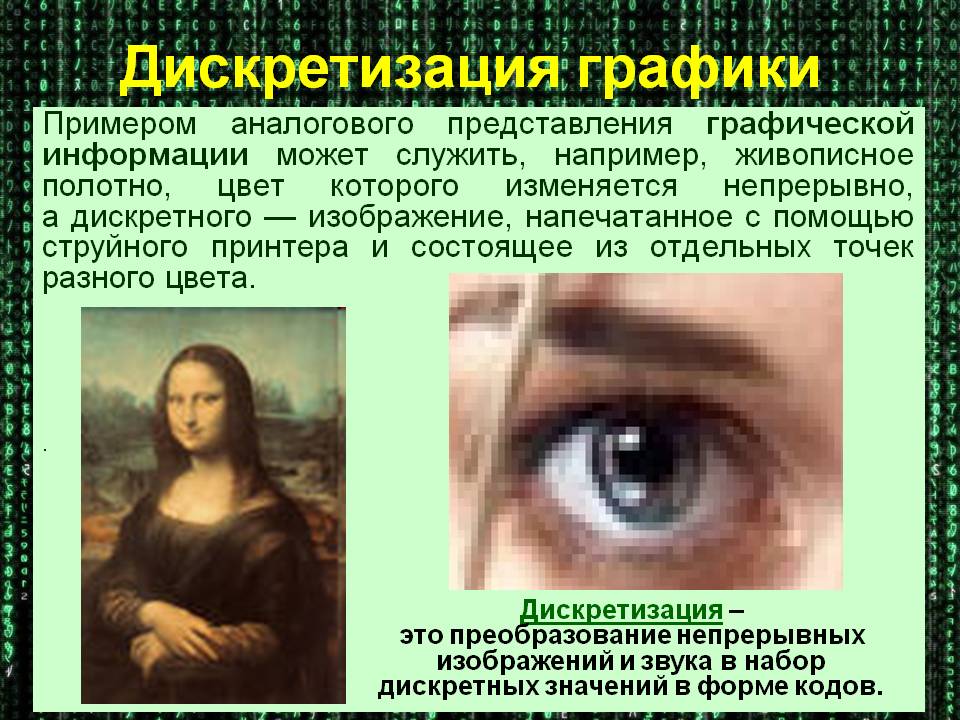 Дискретизация графики

Примером аналогового представления графической информации может служить, например, живописное полотно, цвет которого изменяется непрерывно, а дискретного — изображение, напечатанное с помощью струйного принтера и состоящее из отдельных точек разного цвета.

.

Дискретизация – это преобразование непрерывных изображений и звука в набор дискретных значений в форме кодов.